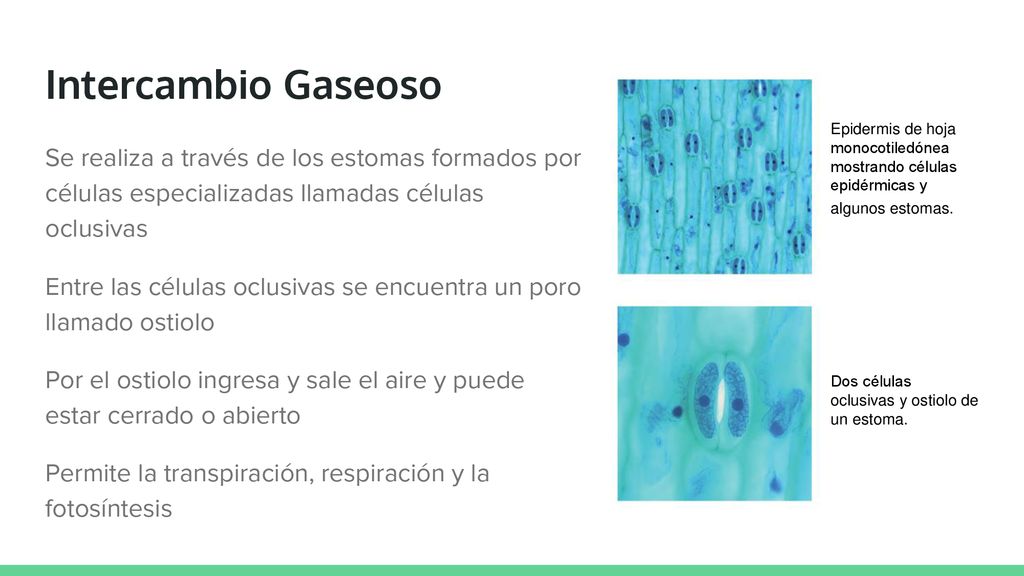 Intercambio Gaseoso

Se realiza a través de los estomas formados por células especializadas llamadas células oclusivas

Entre las células oclusivas se encuentra un poro llamado ostiolo

Por el ostiolo ingresa y sale el aire y puede estar cerrado o abierto

Permite la transpiración, respiración y la fotosíntesis

Epidermis de hoja monocotiledónea mostrando células epidérmicas y algunos estomas.

Dos células oclusivas y ostiolo de un estoma.